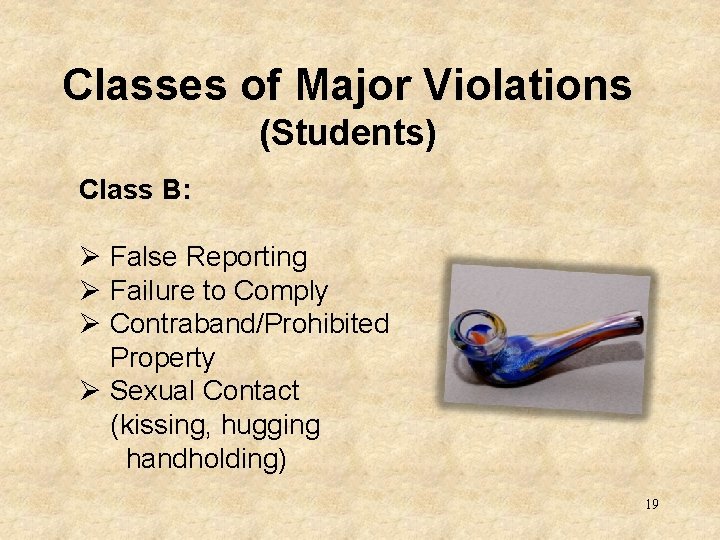 Classes of Major Violations
(Students)

Class B:

➢ False Reporting
➢ Failure to Comply
➢ Contraband/Prohibited Property
➢ Sexual Contact (kissing, hugging handholding)

19